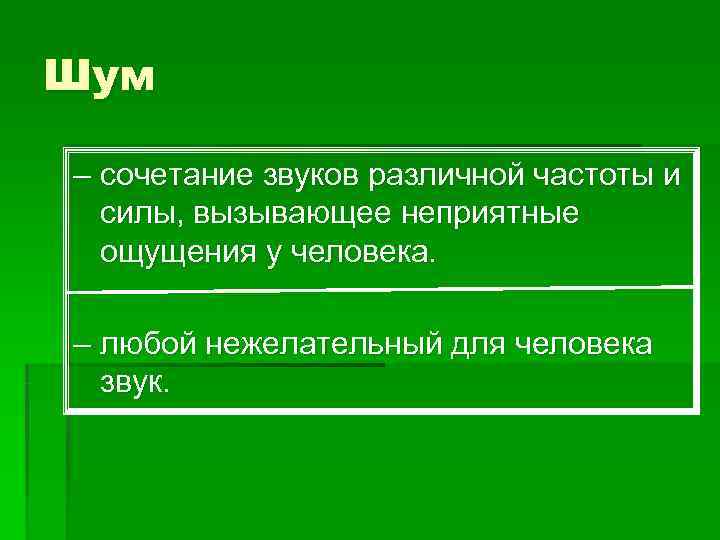 Шум

– сочетание звуков различной частоты и силы, вызывающее неприятные ощущения у человека.

– любой нежелательный для человека звук.